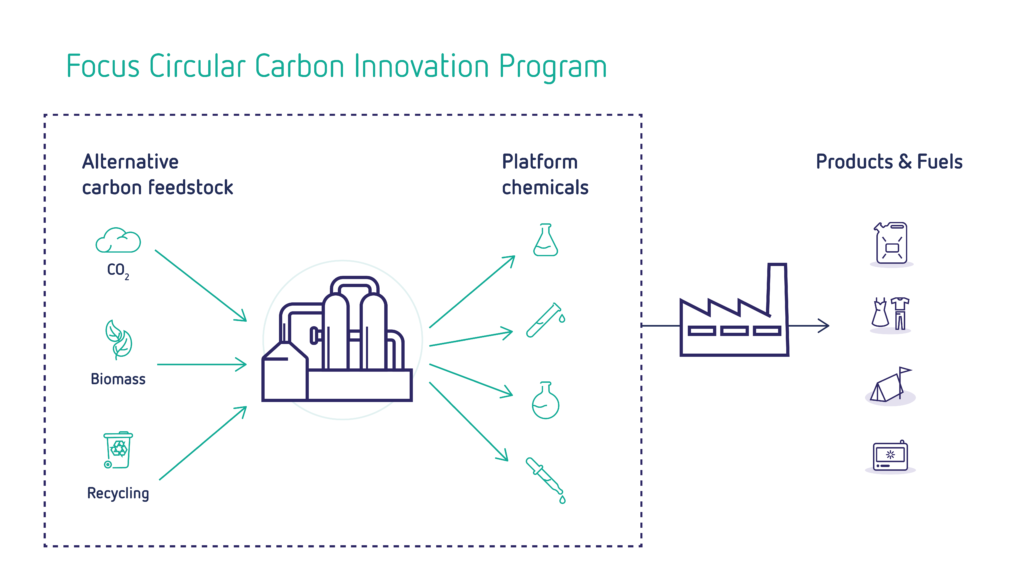 Focus Circular Carbon Innovation Program

Alternative carbon feedstock

$CO_2$

Biomass

Recycling

Platform chemicals

Products & Fuels